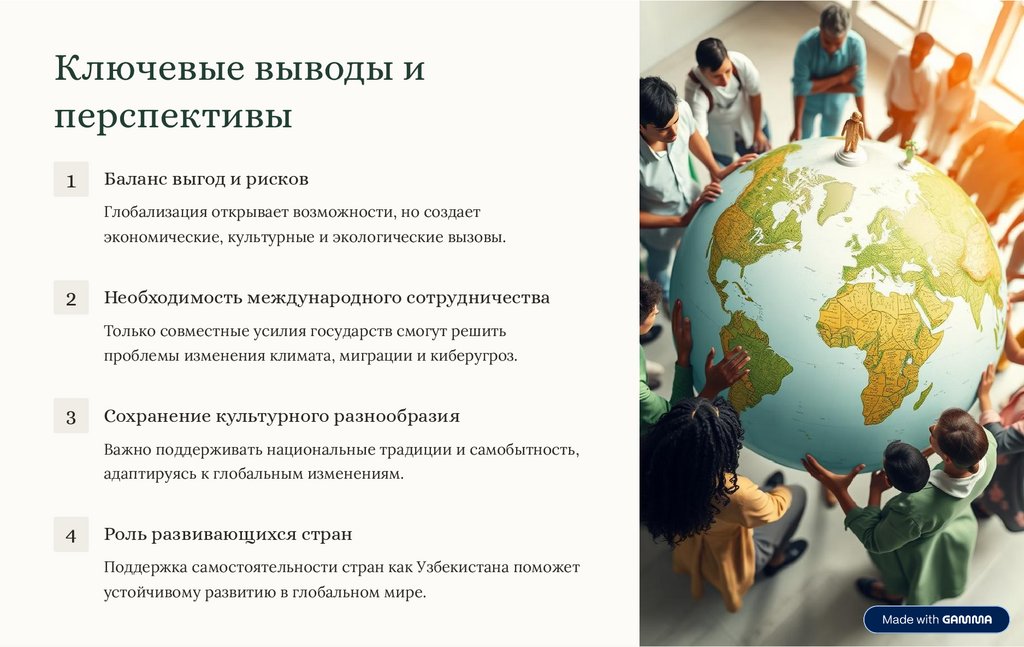 Ключевые выводы и перспективы

1

Баланс выгод и рисков

Глобализация открывает возможности, но создает экономические, культурные и экологические вызовы.

2

Необходимость международного сотрудничества

Только совместные усилия государств смогут решить проблемы изменения климата, миграции и киберугроз.

3

Сохранение культурного разнообразия

Важно поддерживать национальные традиции и самобытность, адаптируясь к глобальным изменениям.

4

Роль развивающихся стран

Поддержка самостоятельности стран как Узбекистана поможет устойчивому развитию в глобальном мире.

Made with GAMMA